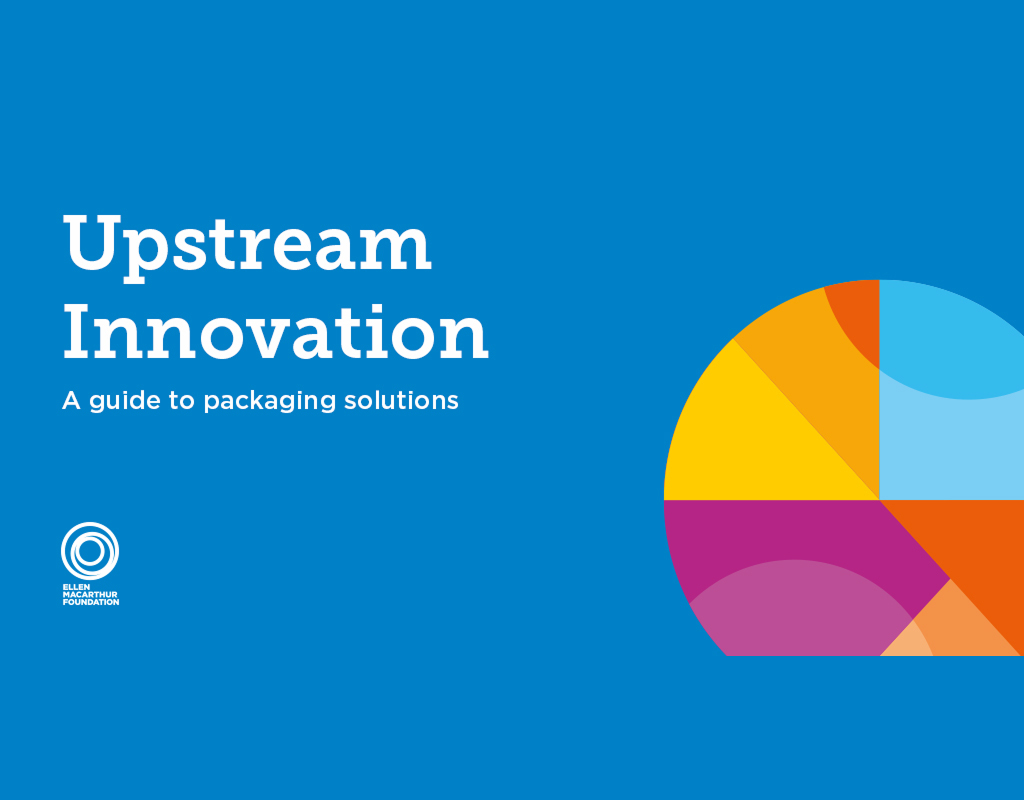 Upstream Innovation

A guide to packaging solutions

ELLEN MACARTHUR FOUNDATION